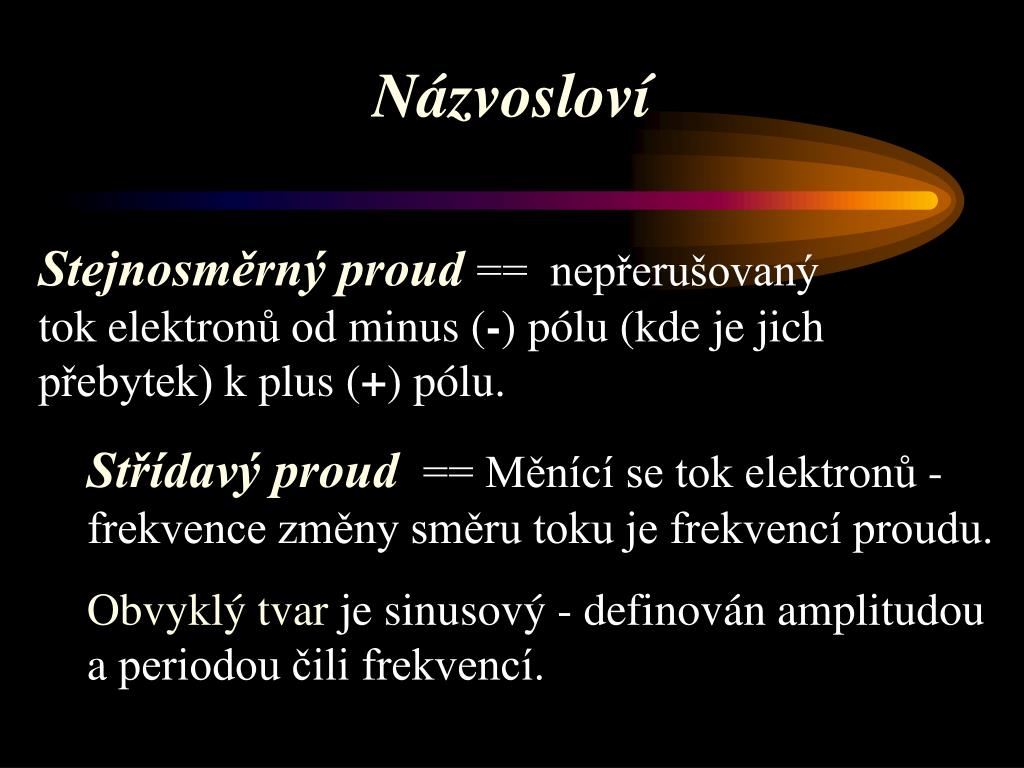 Názvosloví

Stejnosměrný proud == nepřerušovaný tok elektronů od minus (-) pólu (kde je jich přebytek) k plus (+) pólu.

Střídavý proud == Měnící se tok elektronů - frekvence změny směru toku je frekvencí proudu.

Obvyklý tvar je sinusový - definován amplitudou a periodou čili frekvencí.